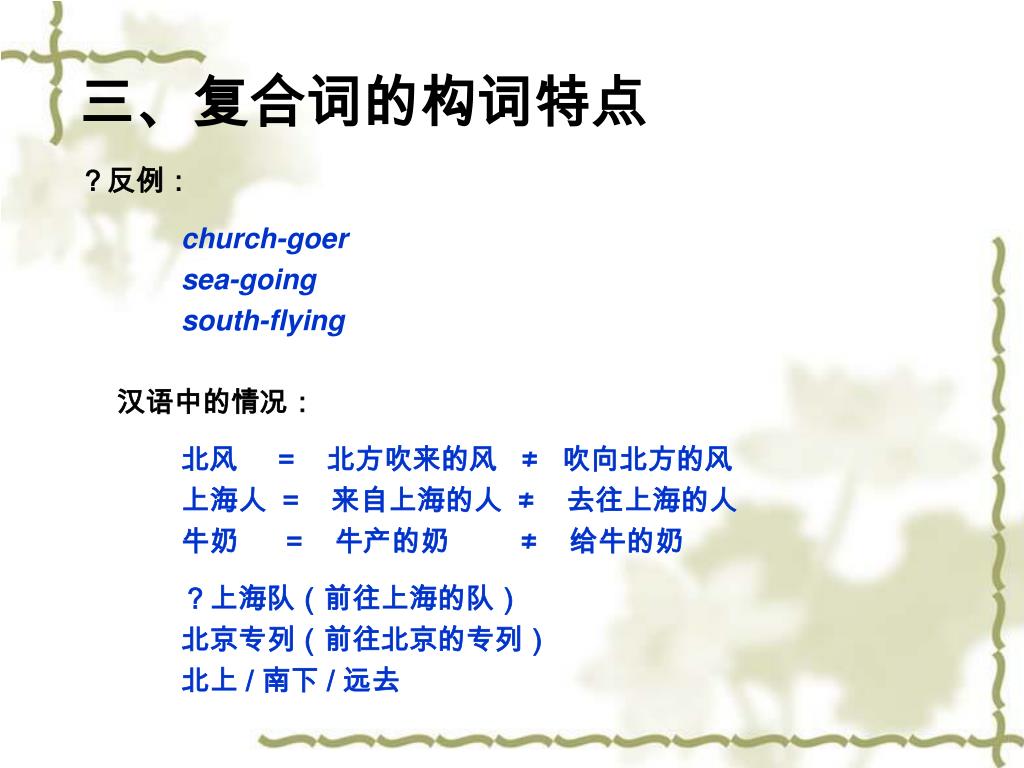 三、复合词的构词特点

?反例：

church-goer
sea-going
south-flying

汉语中的情况：

北风 = 北方吹来的风 ≠ 吹向北方的风
上海人 = 来自上海的人 ≠ 去往上海的人
牛奶 = 牛产的奶 ≠ 给牛的奶

?上海队（前往上海的队）
北京专列（前往北京的专列）
北上 / 南下 / 远去